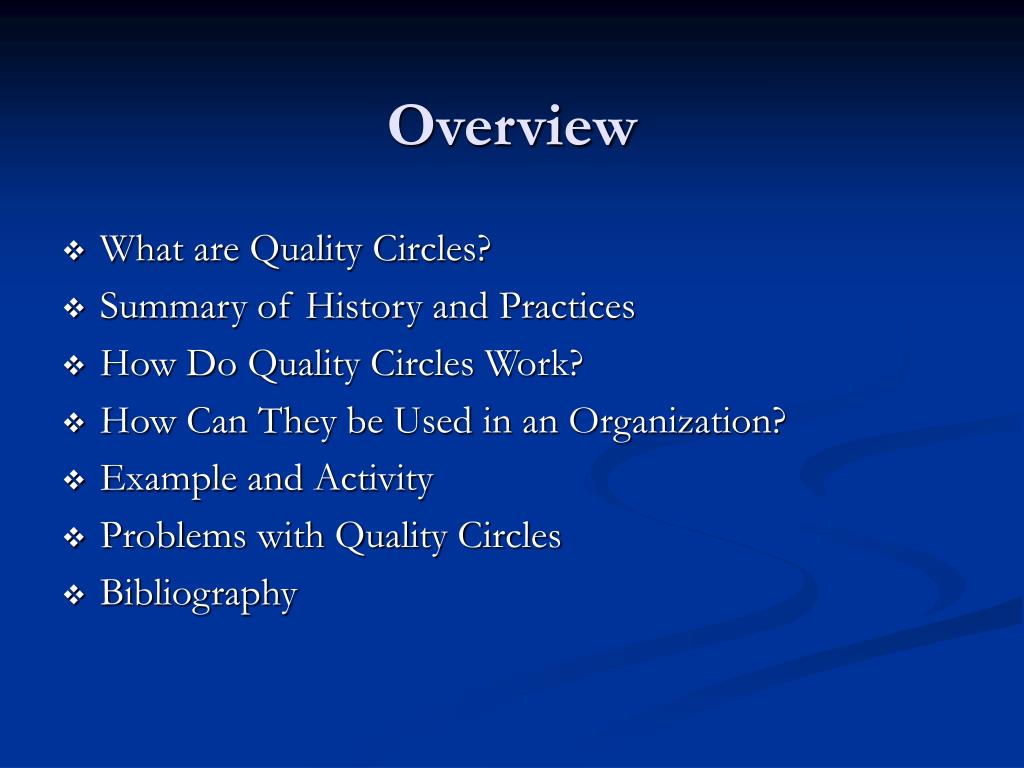 Overview

❖ What are Quality Circles?
❖ Summary of History and Practices
❖ How Do Quality Circles Work?
❖ How Can They be Used in an Organization?
❖ Example and Activity
❖ Problems with Quality Circles
❖ Bibliography